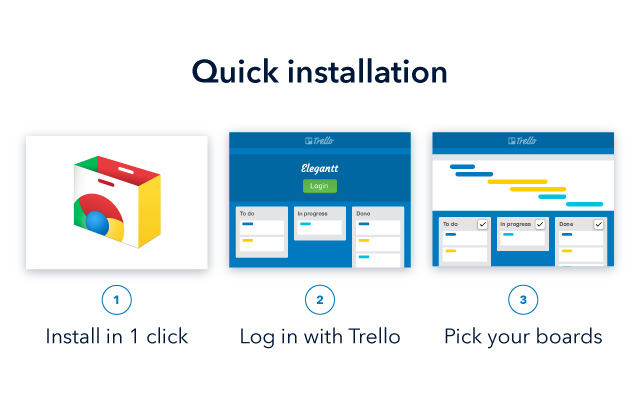 Quick installation

Trello

Elegantt

Login

To do

In progress

Done

Trello

To do

In progress

Done

1

Install in 1 click

2

Log in with Trello

3

Pick your boards